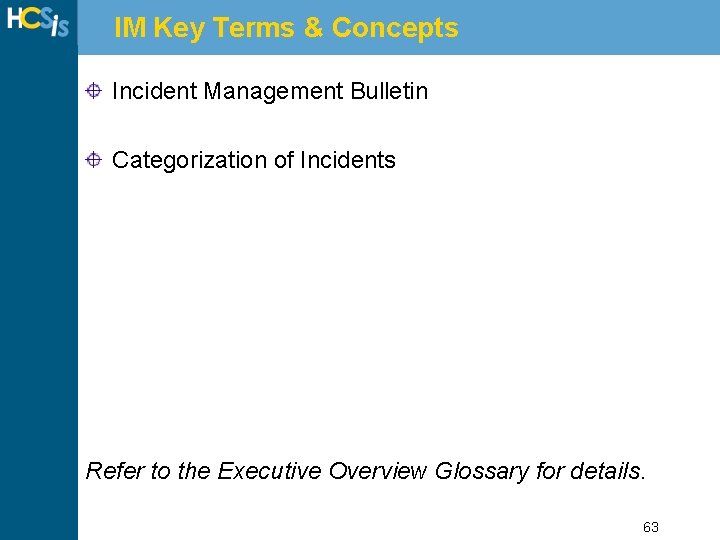 HCSis

IM Key Terms & Concepts

Incident Management Bulletin

Categorization of Incidents

Refer to the Executive Overview Glossary for details.

63